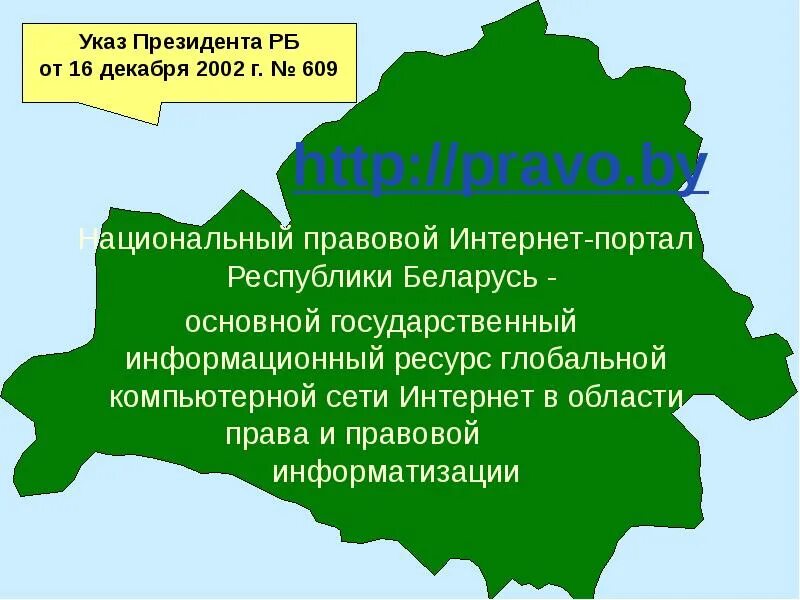 Указ Президента РБ
от 16 декабря 2002 г. № 609

http://pravo.by

Национальный правовой Интернет-портал Республики Беларусь -
основной государственный информационный ресурс глобальной компьютерной сети Интернет в области права и правовой информатизации